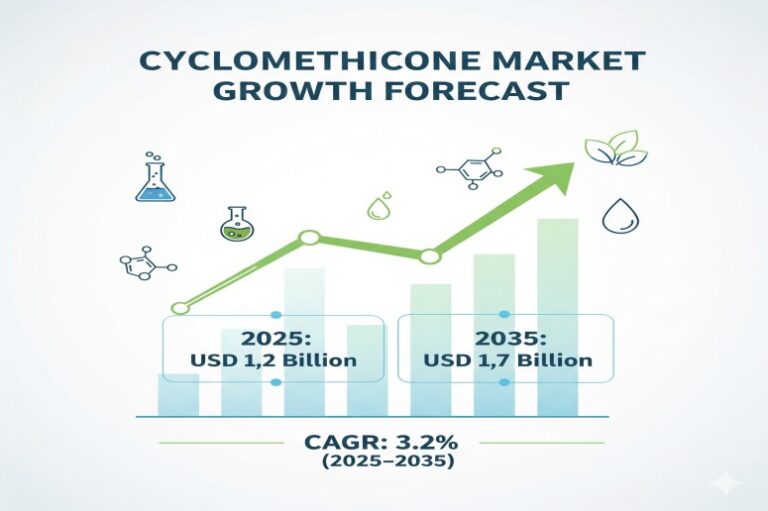 CYCLOMETHICONE MARKET GROWTH FORECAST

2025:
USD 1,2 Billion

2035:
USD 1,7 Billion

CAGR: 3.2%
(2025–2035)